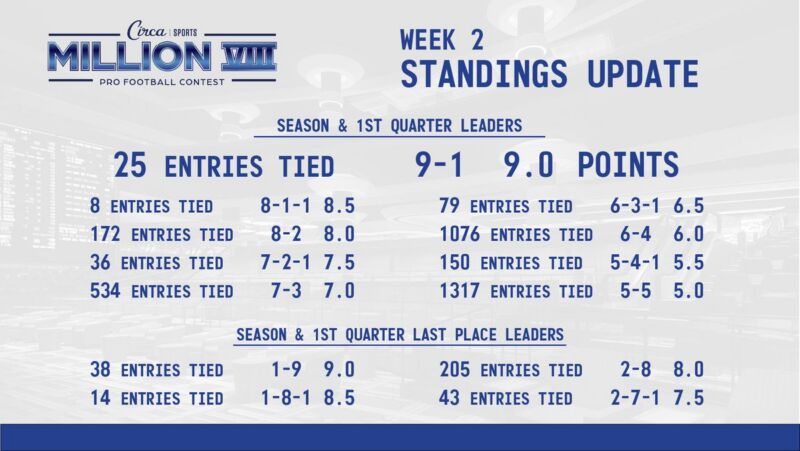 Circa | SPORTS
MILLION VIII
PRO FOOTBALL CONTEST

WEEK 2
STANDINGS UPDATE

SEASON & 1ST QUARTER LEADERS

25 ENTRIES TIED 9-1 9.0 POINTS

8 ENTRIES TIED 8-1-1 8.5
172 ENTRIES TIED 8-2 8.0
36 ENTRIES TIED 7-2-1 7.5
534 ENTRIES TIED 7-3 7.0

79 ENTRIES TIED 6-3-1 6.5
1076 ENTRIES TIED 6-4 6.0
150 ENTRIES TIED 5-4-1 5.5
1317 ENTRIES TIED 5-5 5.0

SEASON & 1ST QUARTER LAST PLACE LEADERS

38 ENTRIES TIED 1-9 9.0
14 ENTRIES TIED 1-8-1 8.5

205 ENTRIES TIED 2-8 8.0
43 ENTRIES TIED 2-7-1 7.5